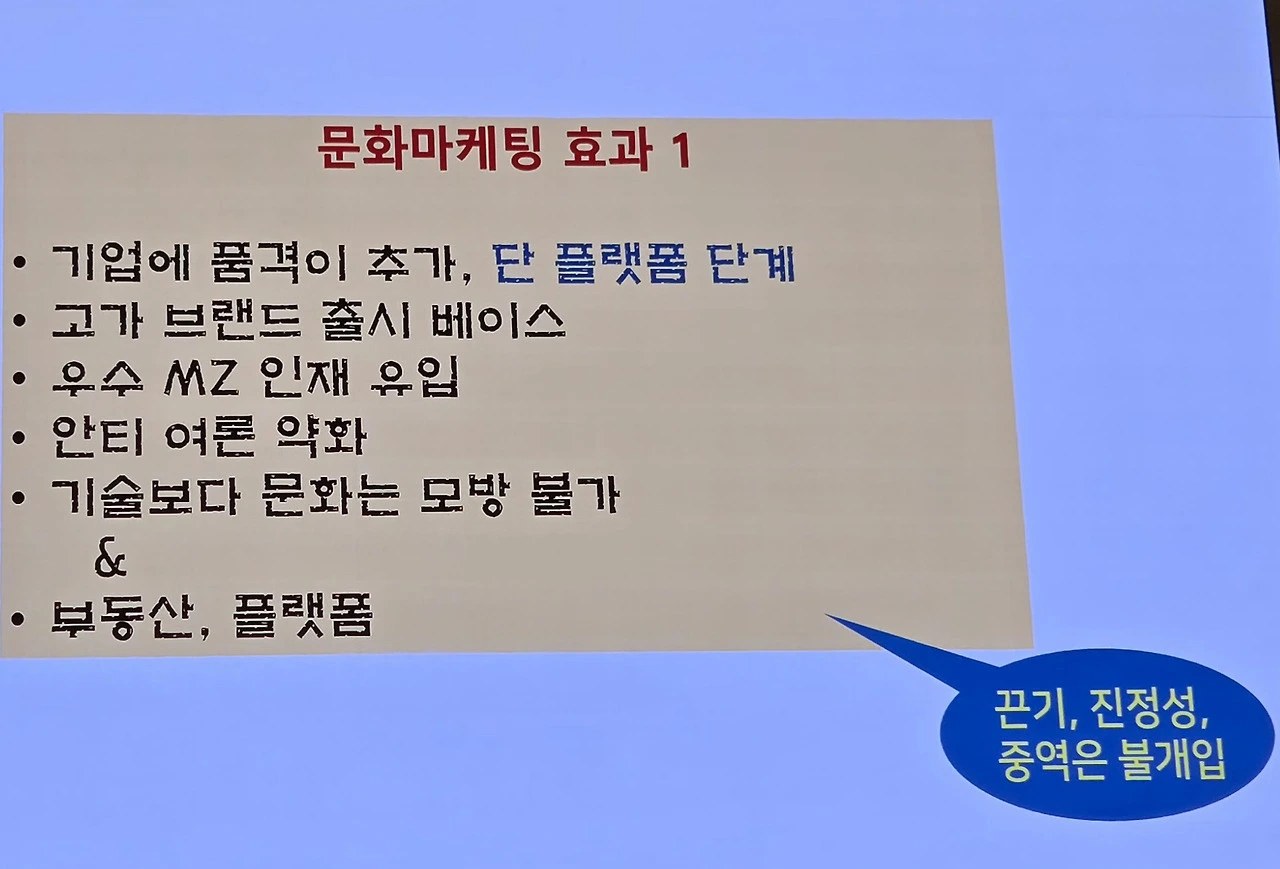 문화마케팅 효과 1

• 기업에 품격이 추가, 단 플랫폼 단계
• 고가 브랜드 출시 베이스
• 우수 MZ 인재 유입
• 안티 여론 약화
• 기술보다 문화는 모방 불가
&
• 부동산, 플랫폼

끈기, 진정성, 중역은 불개입